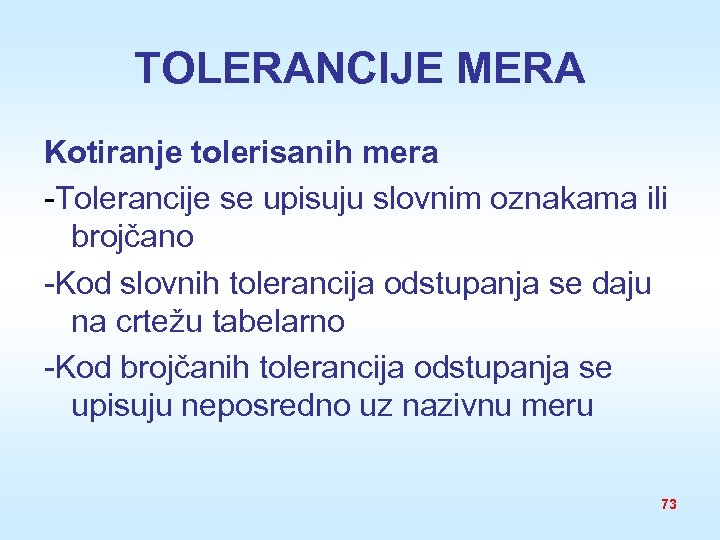 TOLERANCIJE MERA

Kotiranje tolerisanih mera

-Tolerancije se upisuju slovnim oznakama ili brojčano

-Kod slovnih tolerancija odstupanja se daju na crtežu tabelarno

-Kod brojčanih tolerancija odstupanja se upisuju neposredno uz nazivnu meru

73